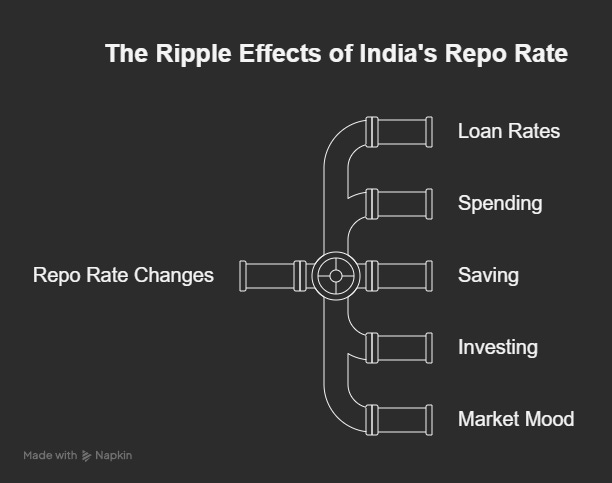 The Ripple Effects of India's Repo Rate

Repo Rate Changes

Loan Rates

Spending

Saving

Investing

Market Mood

Made with Napkin